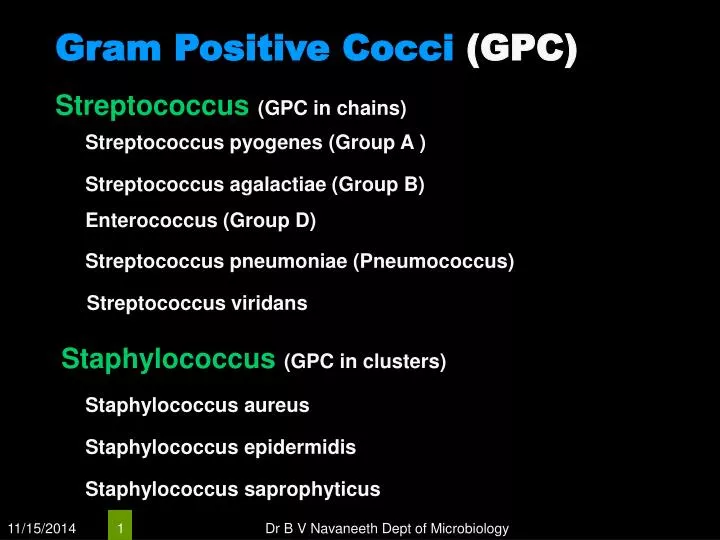 Gram Positive Cocci (GPC)

Streptococcus (GPC in chains)

Streptococcus pyogenes (Group A )

Streptococcus agalactiae (Group B)

Enterococcus (Group D)

Streptococcus pneumoniae (Pneumococcus)

Streptococcus viridans

Staphylococcus (GPC in clusters)

Staphylococcus aureus

Staphylococcus epidermidis

Staphylococcus saprophyticus

11/15/2014 1 Dr B V Navaneeth Dept of Microbiology